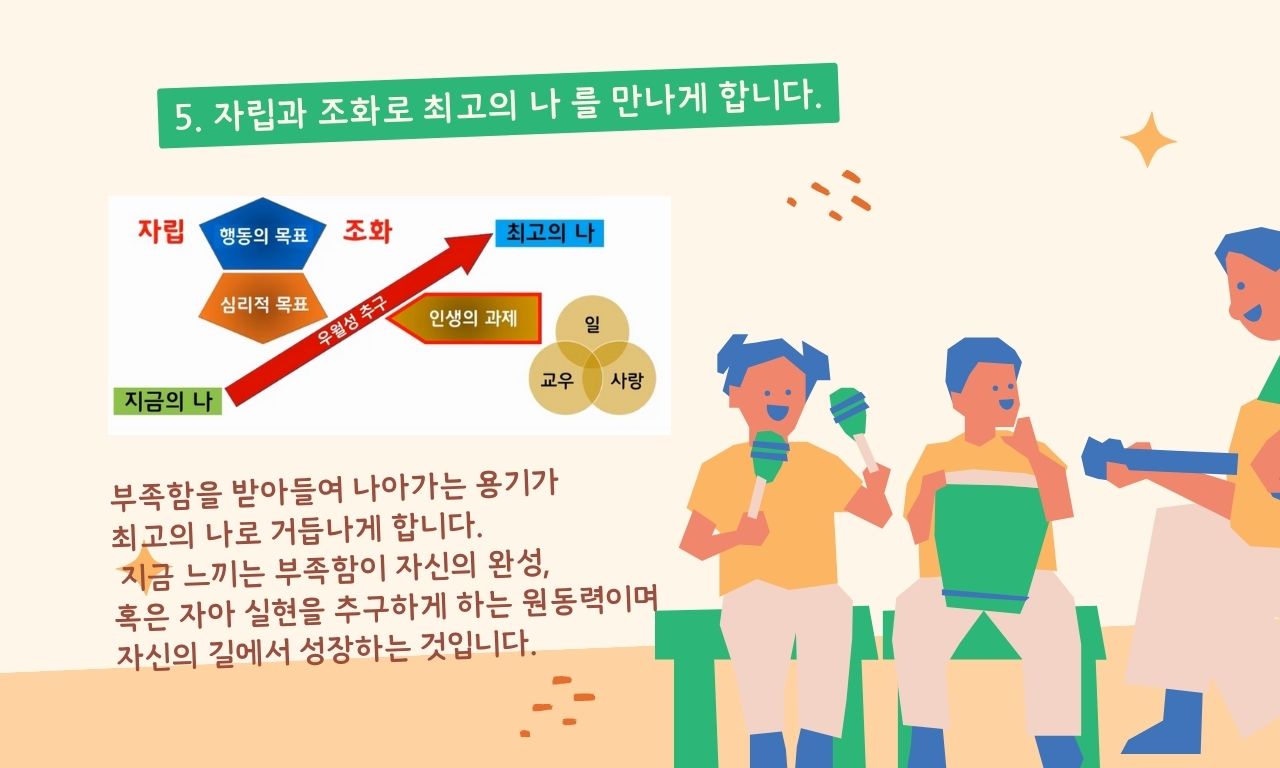 5. 자립과 조화로 최고의 나 를 만나게 합니다.

자립

행동의 목표

조화

최고의 나

심리적 목표

우월성 추구

인생의 과제

일

교우

사랑

지금의 나

부족함을 받아들여 나아가는 용기가 최고의 나로 거듭나게 합니다.
지금 느끼는 부족함이 자신의 완성, 혹은 자아 실현을 추구하게 하는 원동력이며 자신의 길에서 성장하는 것입니다.